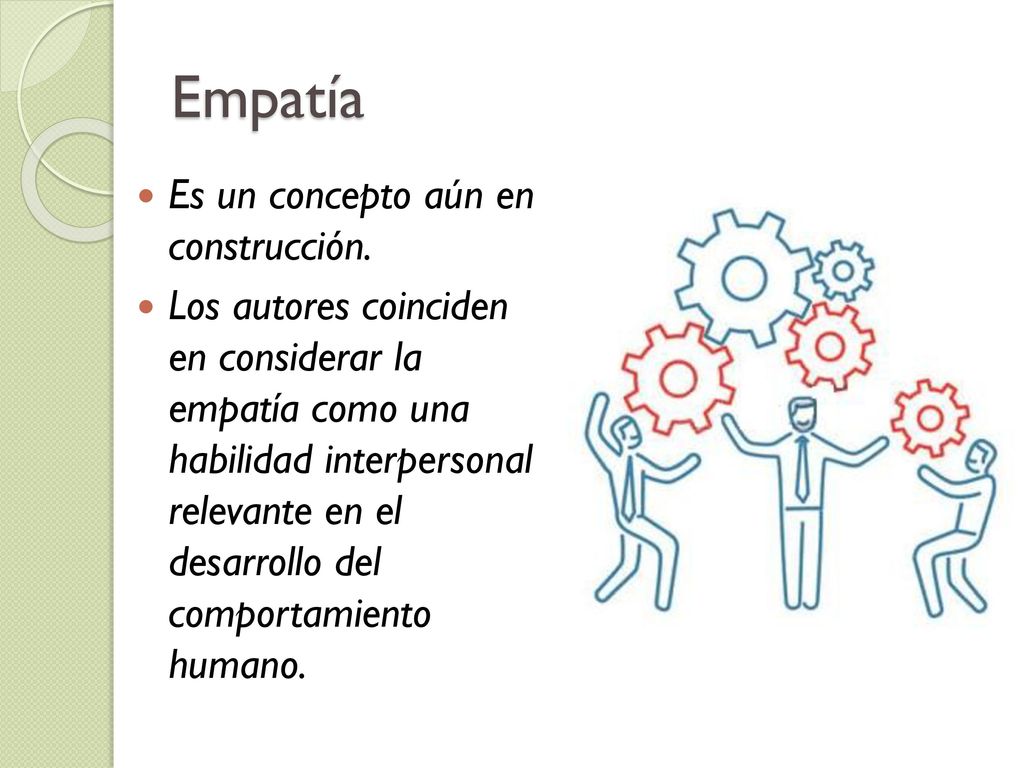 Empatía

Es un concepto aún en construcción.

Los autores coinciden en considerar la empatía como una habilidad interpersonal relevante en el desarrollo del comportamiento humano.